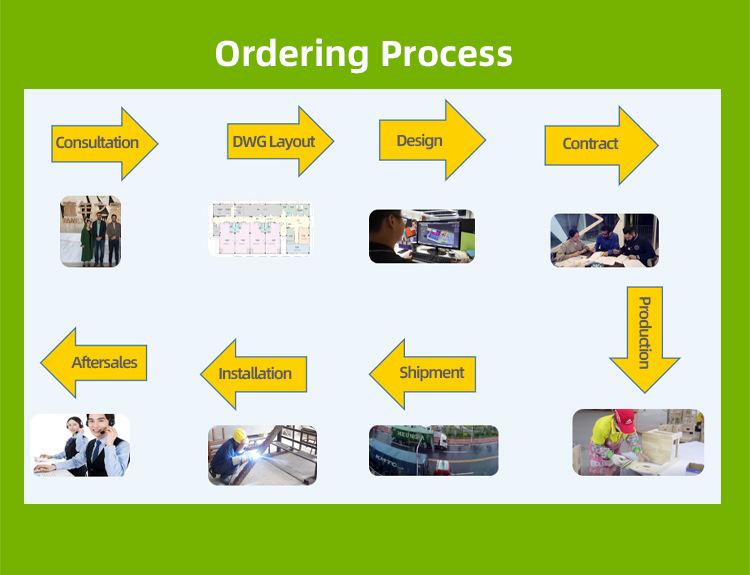 Ordering Process

Consultation

DWG Layout

Design

Contract

Production

Shipment

Installation

Aftersales